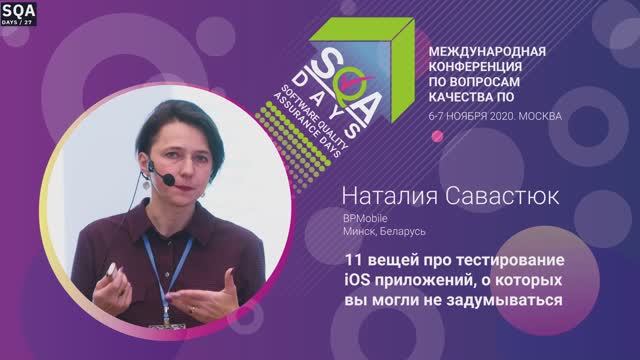 SQA DAYS / 27

SQA DAYS
SOFTWARE QUALITY ASSURANCE DAYS

МЕЖДУНАРОДНАЯ КОНФЕРЕНЦИЯ ПО ВОПРОСАМ КАЧЕСТВА ПО
6-7 НОЯБРЯ 2020. МОСКВА

Наталия Савастюк
BPMobile
Минск, Беларусь

11 вещей про тестирование iOS приложений, о которых вы могли не задумываться